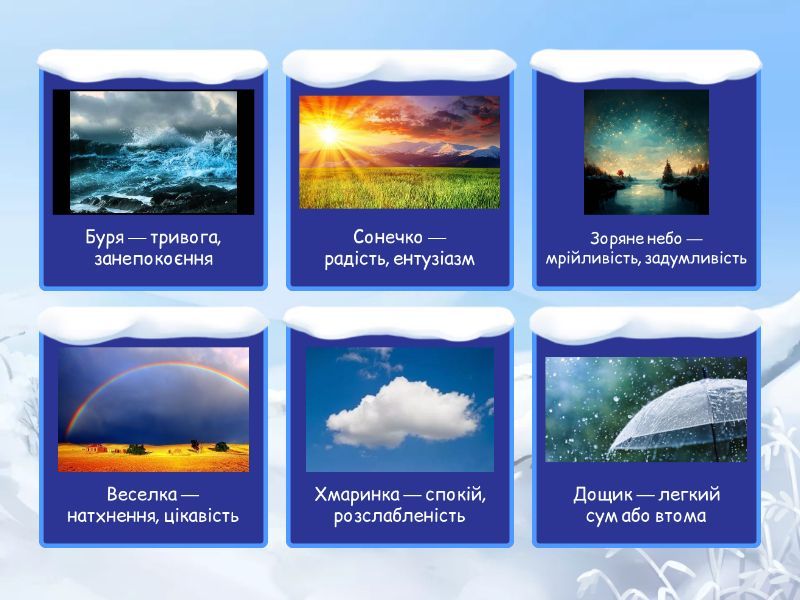 Буря — тривога, занепокоєння

Сонечко — радість, ентузіазм

Зоряне небо — мрійливість, задумливість

Веселка — натхнення, цікавість

Хмаринка — спокій, розслабленість

Дощик — легкий сум або втома